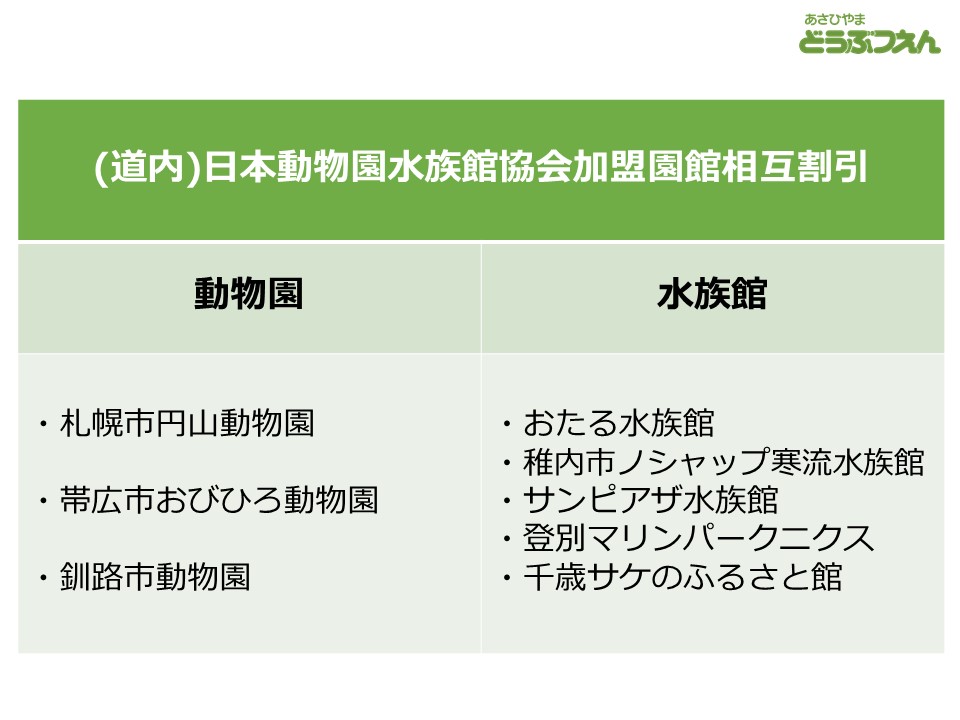 あさひやま
どうぶつえん

(道内)日本動物園水族館協会加盟園館相互割引

| 動物園 | 水族館 |
|---|---|
| ・札幌市円山動物園<br>・帯広市おびひろ動物園<br>・釧路市動物園 | ・おたる水族館<br>・稚内市ノシャップ寒流水族館<br>・サンピアザ水族館<br>・登別マリンパークニクス<br>・千歳サケのふるさと館 |